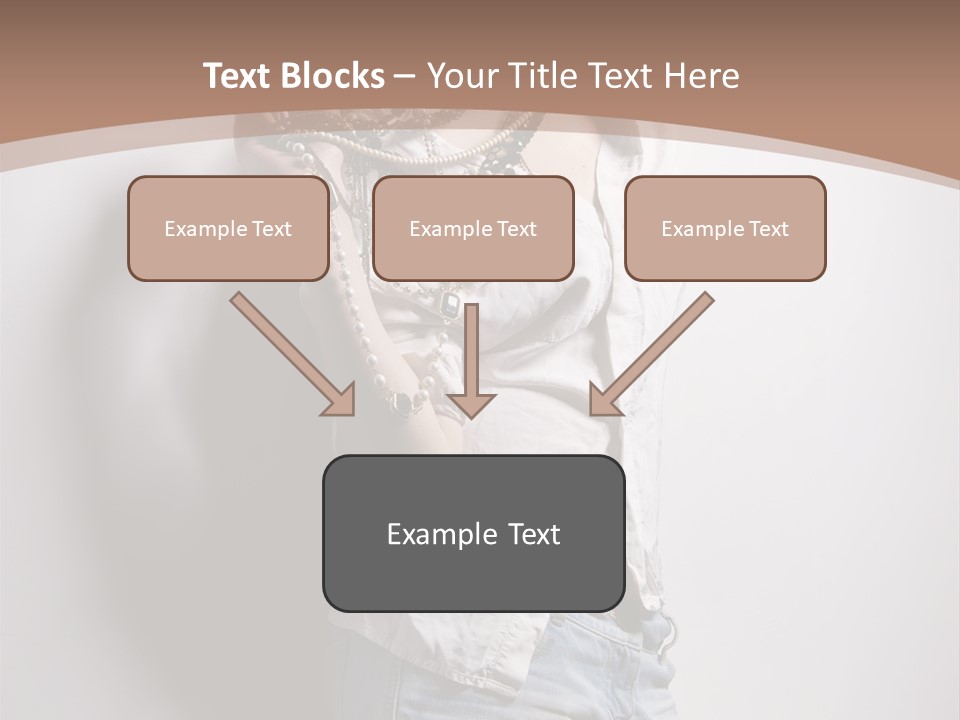 Text Blocks – Your Title Text Here

Example Text

Example Text

Example Text

Example Text